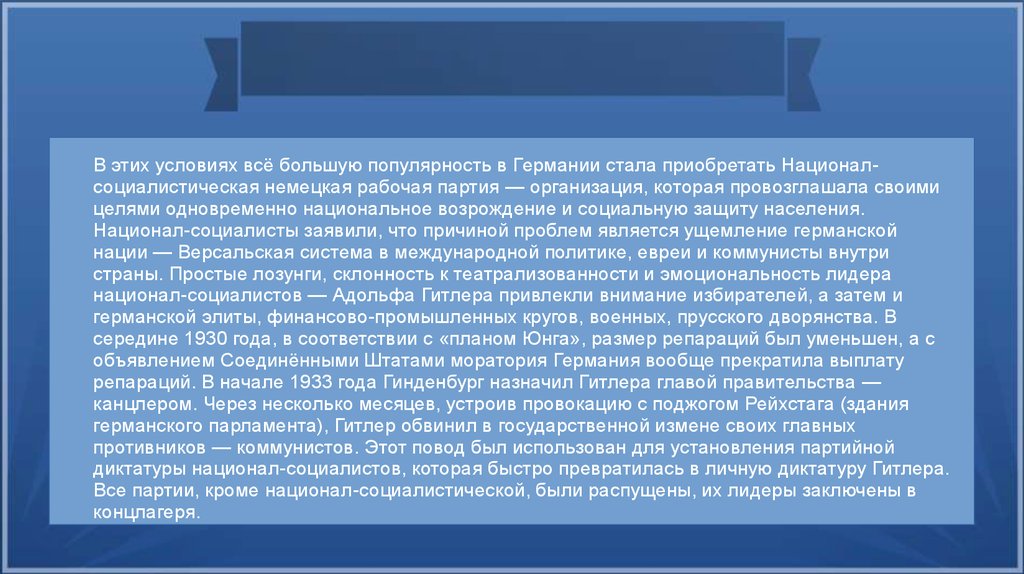 В этих условиях всё большую популярность в Германии стала приобретать Национал-социалистическая немецкая рабочая партия — организация, которая провозглашала своими целями одновременно национальное возрождение и социальную защиту населения. Национал-социалисты заявили, что причиной проблем является ущемление германской нации — Версальская система в международной политике, евреи и коммунисты внутри страны. Простые лозунги, склонность к театрализованности и эмоциональность лидера национал-социалистов — Адольфа Гитлера привлекли внимание избирателей, а затем и германской элиты, финансово-промышленных кругов, военных, прусского дворянства. В середине 1930 года, в соответствии с «планом Юнга», размер репараций был уменьшен, а с объявлением Соединёнными Штатами моратория Германия вообще прекратила выплату репараций. В начале 1933 года Гинденбург назначил Гитлера главой правительства — канцлером. Через несколько месяцев, устроив провокацию с поджогом Рейхстага (здания германского парламента), Гитлер обвинил в государственной измене своих главных противников — коммунистов. Этот повод был использован для установления партийной диктатуры национал-социалистов, которая быстро превратилась в личную диктатуру Гитлера. Все партии, кроме национал-социалистической, были распущены, их лидеры заключены в концлагеря.